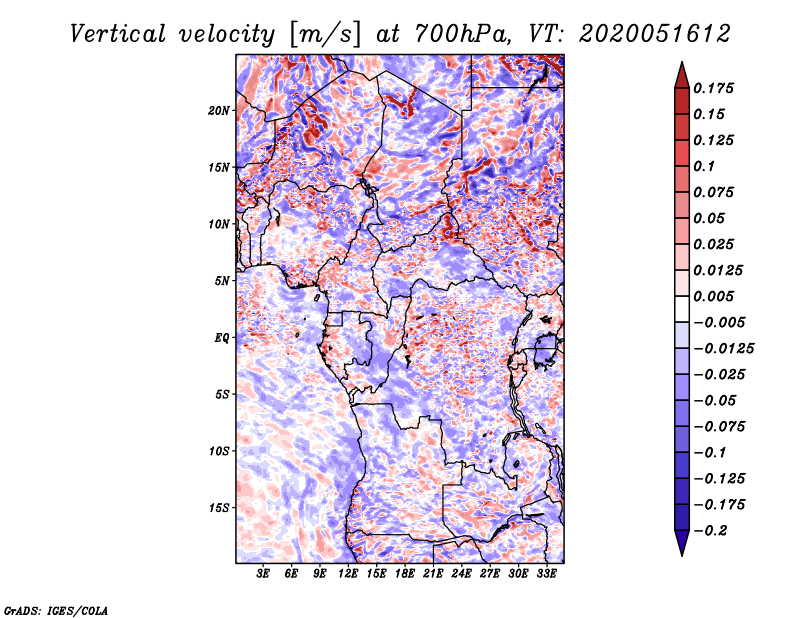 Vertical velocity [m/s] at 700hPa, VT: 2020051612

20N
15N
10N
5N
EQ
5S
10S
15S

3E 6E 9E 12E 15E 18E 21E 24E 27E 30E 33E

0.175
0.15
0.125
0.1
0.075
0.05
0.025
0.0125
0.005
−0.005
−0.0125
−0.025
−0.05
−0.075
−0.1
−0.125
−0.175
−0.2

GrADS: IGES/COLA